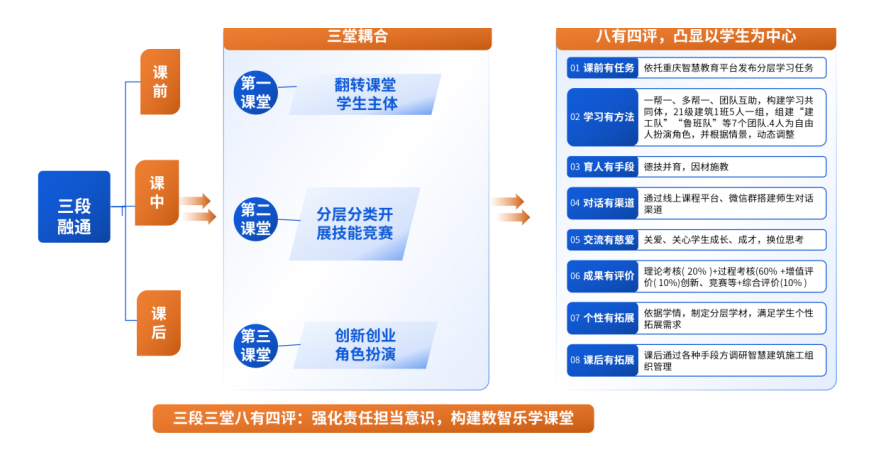 三段融通

课前

课中

课后

三堂耦合

第一课堂

翻转课堂
学生主体

第二课堂

分层分类开展技能竞赛

第三课堂

创新创业
角色扮演

八有四评，凸显以学生为中心

01 课前有任务 依托重庆智慧教育平台发布分层学习任务

02 学习有方法 一帮一、多帮一、团队互助，构建学习共同体，21级建筑1班5人一组，组建“建工队”“鲁班队”等7个团队,4人为自由人扮演角色，并根据情景，动态调整

03 育人有手段 德技并育，因材施教

04 对话有渠道 通过线上课程平台、微信群搭建师生对话渠道

05 交流有慈爱 关爱、关心学生成长、成才，换位思考

06 成果有评价 理论考核( 20% )+过程考核(60% +增值评价( 10%)创新、竞赛等+综合评价(10% )

07 个性有拓展 依据学情，制定分层学材，满足学生个性拓展需求

08 课后有拓展 课后通过各种手段方调研智慧建筑施工组织管理

三段三堂八有四评：强化责任担当意识，构建数智乐学课堂